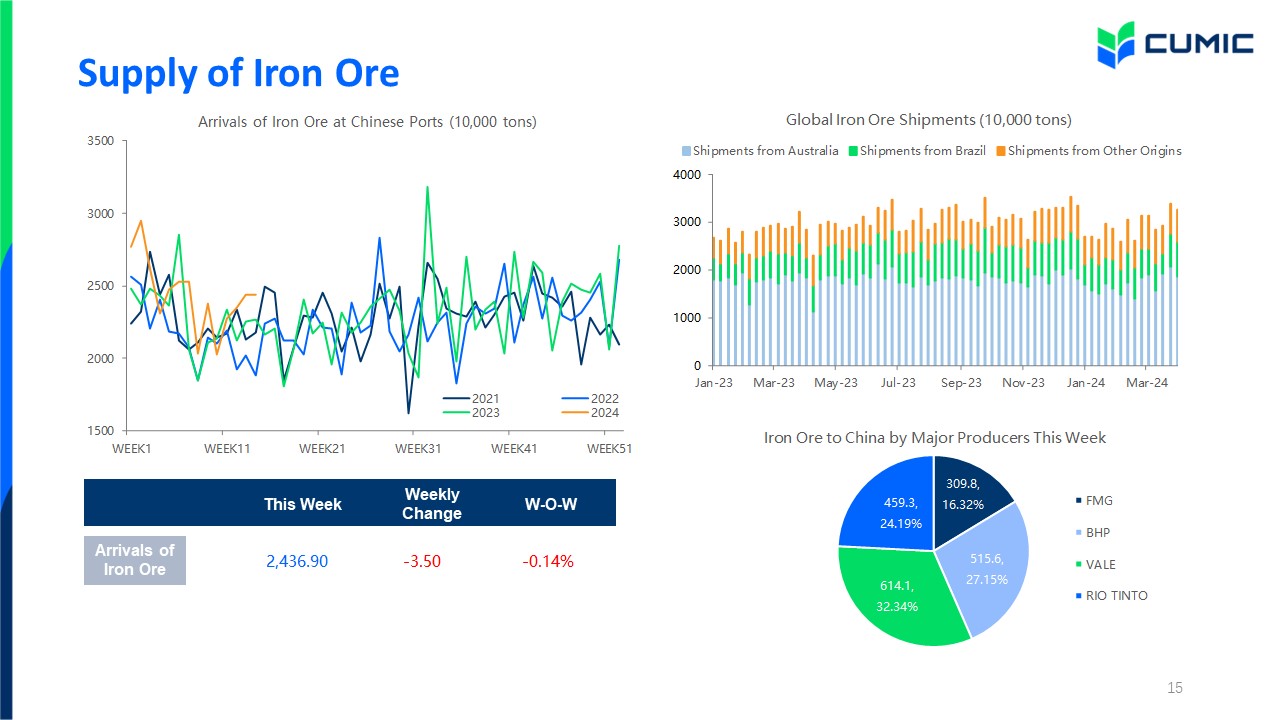 CUMIC

Supply of Iron Ore

Arrivals of Iron Ore at Chinese Ports (10,000 tons)

3500
3000
2500
2000
1500

WEEK1 WEEK11 WEEK21 WEEK31 WEEK41 WEEK51

2021 2022 2023 2024

|  | This Week | Weekly Change | W-O-W |
|---|---|---|---|
| Arrivals of Iron Ore | 2,436.90 | -3.50 | -0.14% |

Global Iron Ore Shipments (10,000 tons)

Shipments from Australia Shipments from Brazil Shipments from Other Origins

4000
3000
2000
1000
0

Jan-23 Mar-23 May-23 Jul-23 Sep-23 Nov-23 Jan-24 Mar-24

Iron Ore to China by Major Producers This Week

309.8, 16.32%
515.6, 27.15%
614.1, 32.34%
459.3, 24.19%

FMG
BHP
VALE
RIO TINTO

15